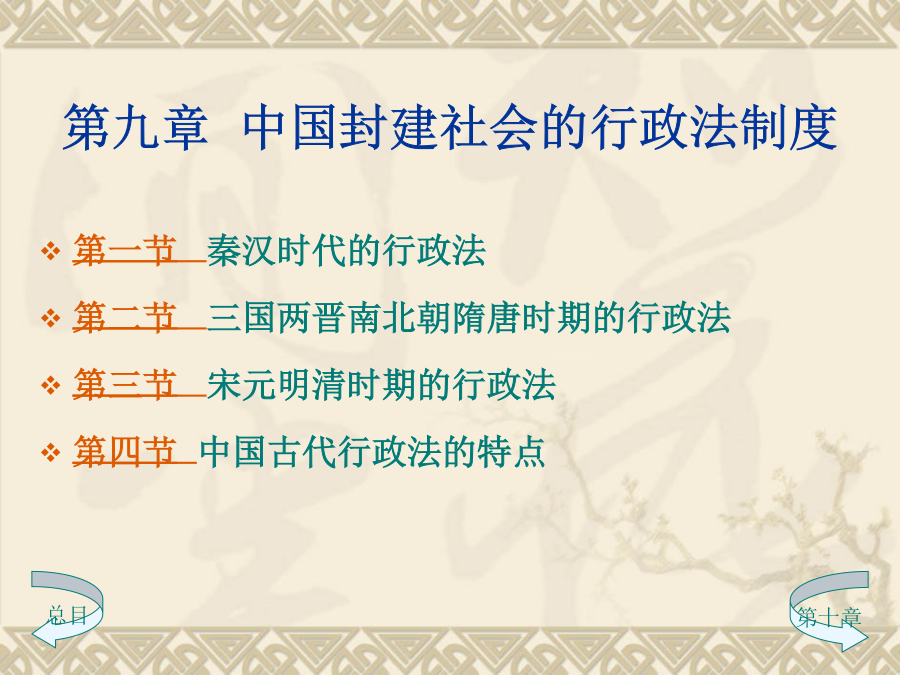 第九章 中国封建社会的行政法制度

❖ 第一节 秦汉时代的行政法
❖ 第二节 三国两晋南北朝隋唐时期的行政法
❖ 第三节 宋元明清时期的行政法
❖ 第四节 中国古代行政法的特点

总目

第十章